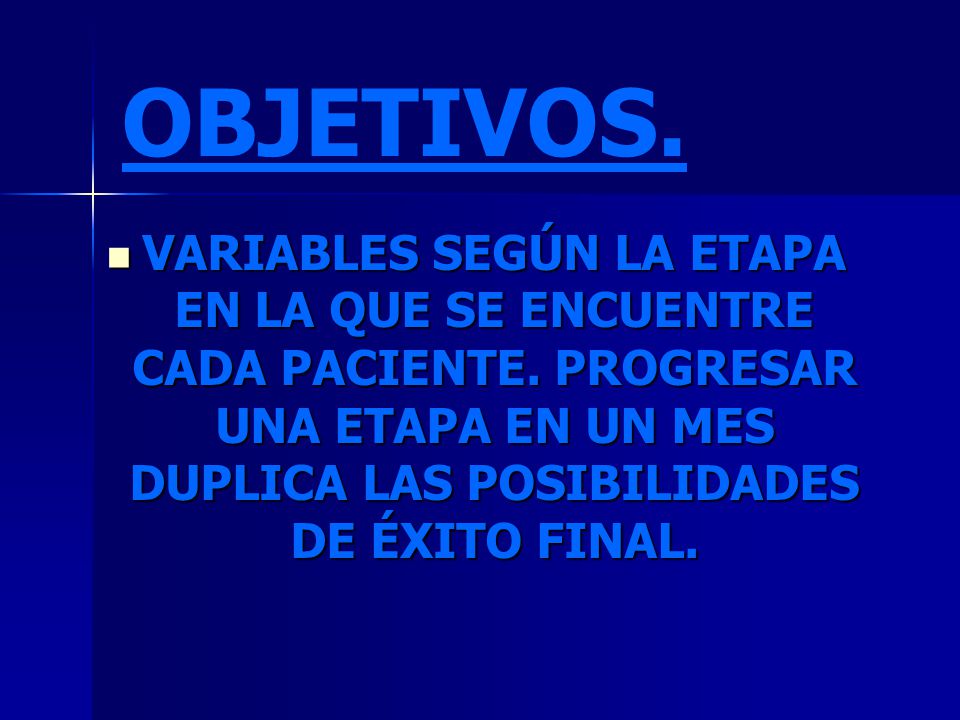 OBJETIVOS.

VARIABLES SEGÚN LA ETAPA EN LA QUE SE ENCUENTRE CADA PACIENTE. PROGRESAR UNA ETAPA EN UN MES DUPLICA LAS POSIBILIDADES DE ÉXITO FINAL.